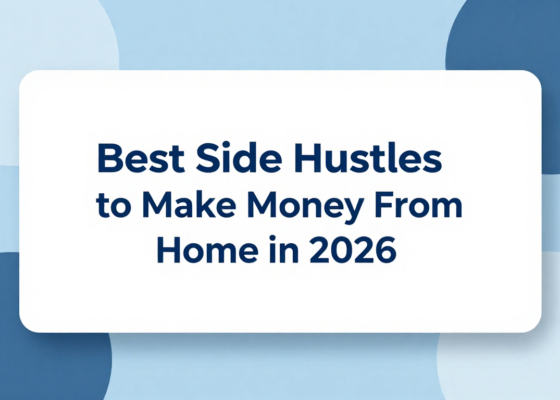 Best Side Hustles to Make Money From Home in 2026